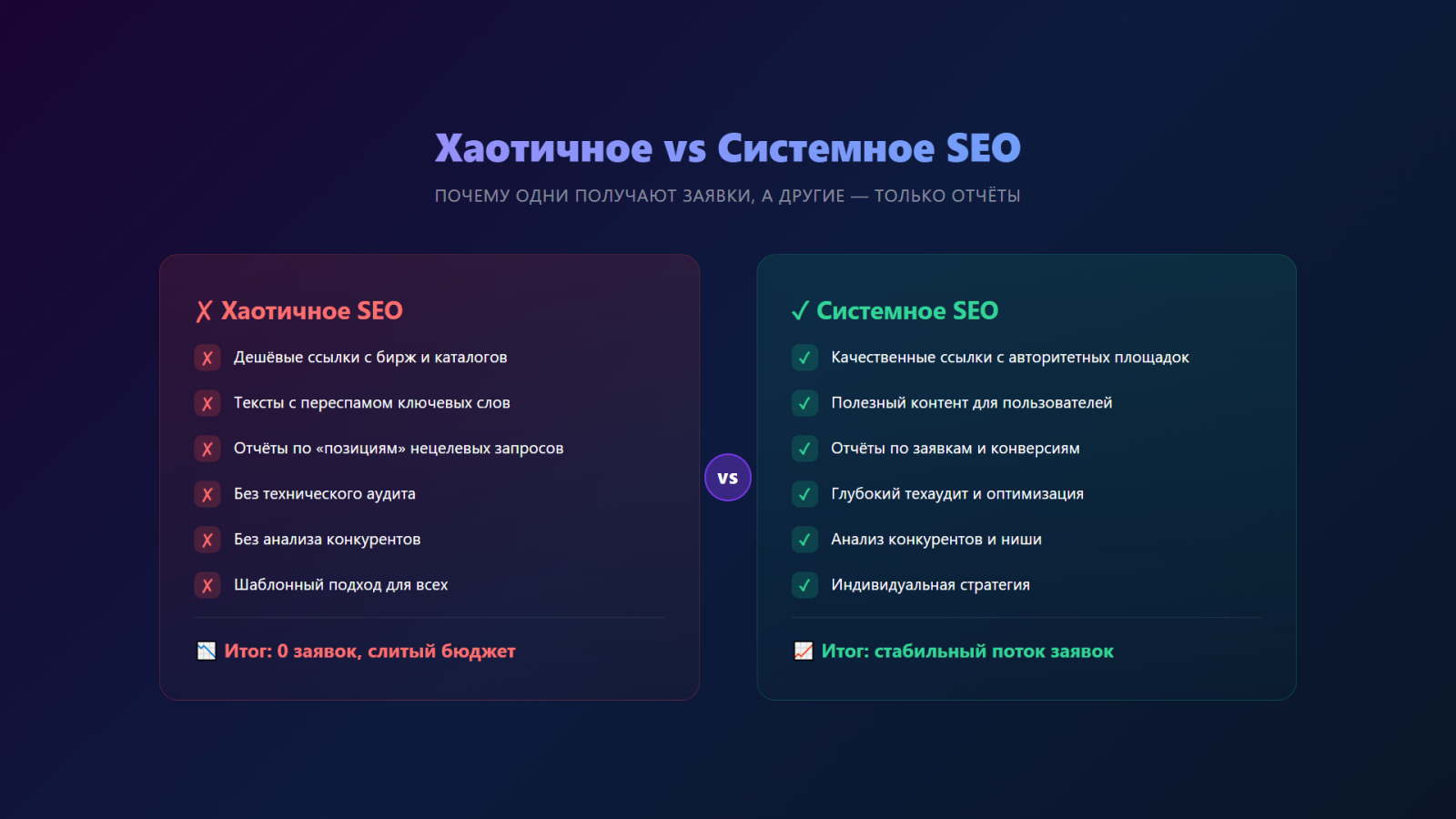 Хаотичное vs Системное SEO

ПОЧЕМУ ОДНИ ПОЛУЧАЮТ ЗАЯВКИ, А ДРУГИЕ — ТОЛЬКО ОТЧЁТЫ

✗ Хаотичное SEO

✗ Дешёвые ссылки с бирж и каталогов

✗ Тексты с переспамом ключевых слов

✗ Отчёты по «позициям» нецелевых запросов

✗ Без технического аудита

✗ Без анализа конкурентов

✗ Шаблонный подход для всех

📉 Итог: 0 заявок, слитый бюджет

VS

✓ Системное SEO

✓ Качественные ссылки с авторитетных площадок

✓ Полезный контент для пользователей

✓ Отчёты по заявкам и конверсиям

✓ Глубокий техаудит и оптимизация

✓ Анализ конкурентов и ниши

✓ Индивидуальная стратегия

📈 Итог: стабильный поток заявок